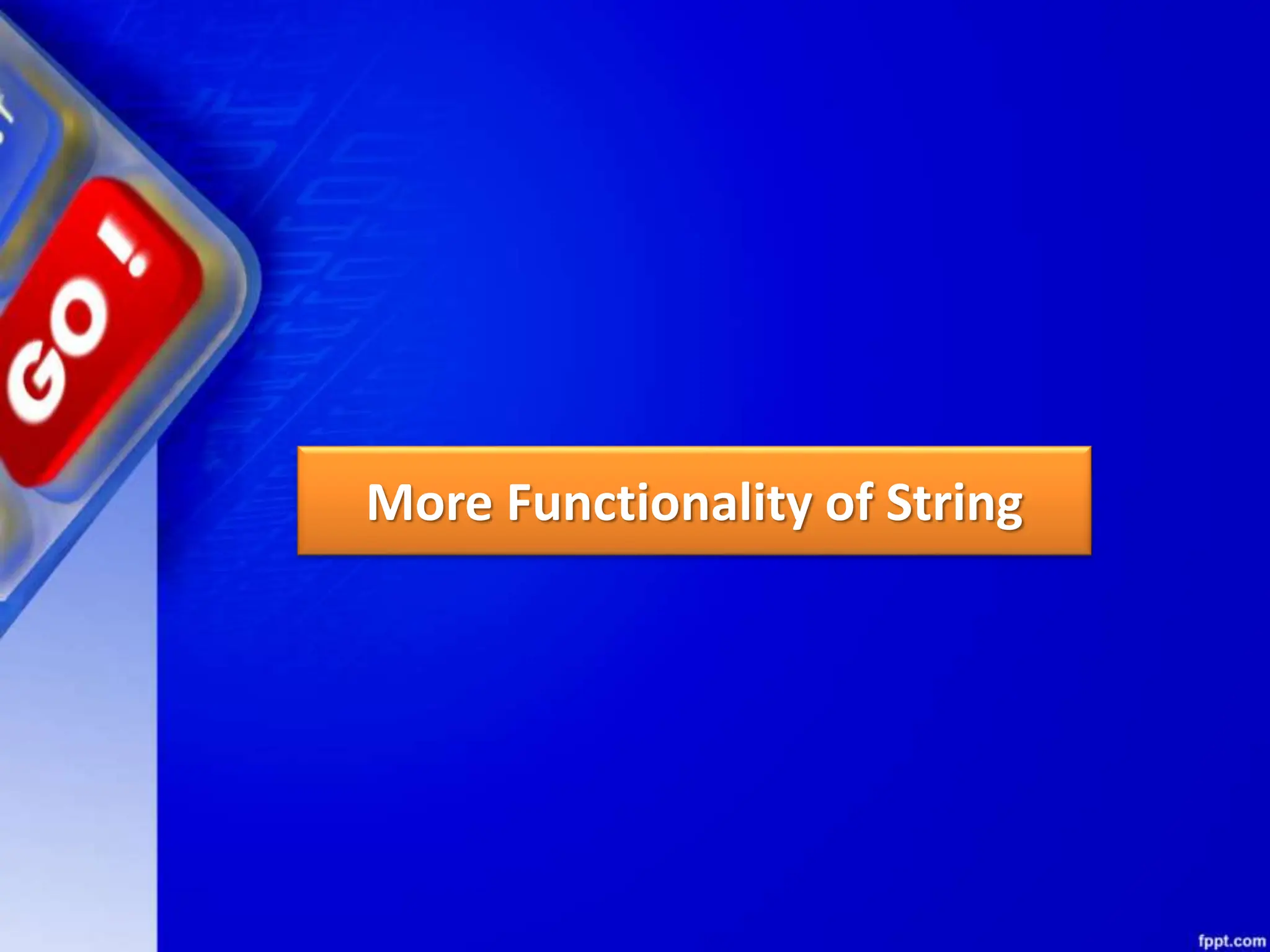 GO!

More Functionality of String

fppt.com